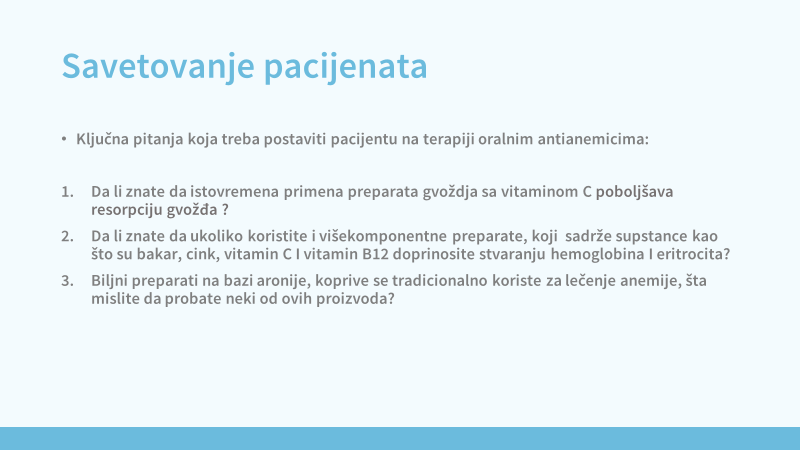 Savetovanje pacijenata

• Ključna pitanja koja treba postaviti pacijentu na terapiji oralnim antianemicima:

1. Da li znate da istovremena primena preparata gvoždja sa vitaminom C poboljšava resorpciju gvožđa ?
2. Da li znate da ukoliko koristite i višekomponentne preparate, koji sadrže supstance kao što su bakar, cink, vitamin C I vitamin B12 doprinosite stvaranju hemoglobina I eritrocita?
3. Biljni preparati na bazi aronije, koprive se tradicionalno koriste za lečenje anemije, šta mislite da probate neki od ovih proizvoda?